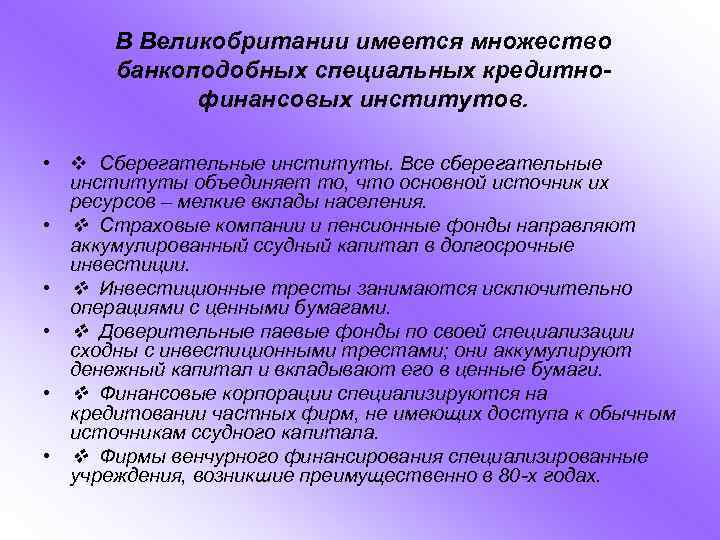 В Великобритании имеется множество банкоподобных специальных кредитно-финансовых институтов.

• ❖ Сберегательные институты. Все сберегательные институты объединяет то, что основной источник их ресурсов – мелкие вклады населения.

• ❖ Страховые компании и пенсионные фонды направляют аккумулированный ссудный капитал в долгосрочные инвестиции.

• ❖ Инвестиционные тресты занимаются исключительно операциями с ценными бумагами.

• ❖ Доверительные паевые фонды по своей специализации сходны с инвестиционными трестами; они аккумулируют денежный капитал и вкладывают его в ценные бумаги.

• ❖ Финансовые корпорации специализируются на кредитовании частных фирм, не имеющих доступа к обычным источникам ссудного капитала.

• ❖ Фирмы венчурного финансирования специализированные учреждения, возникшие преимущественно в 80-х годах.